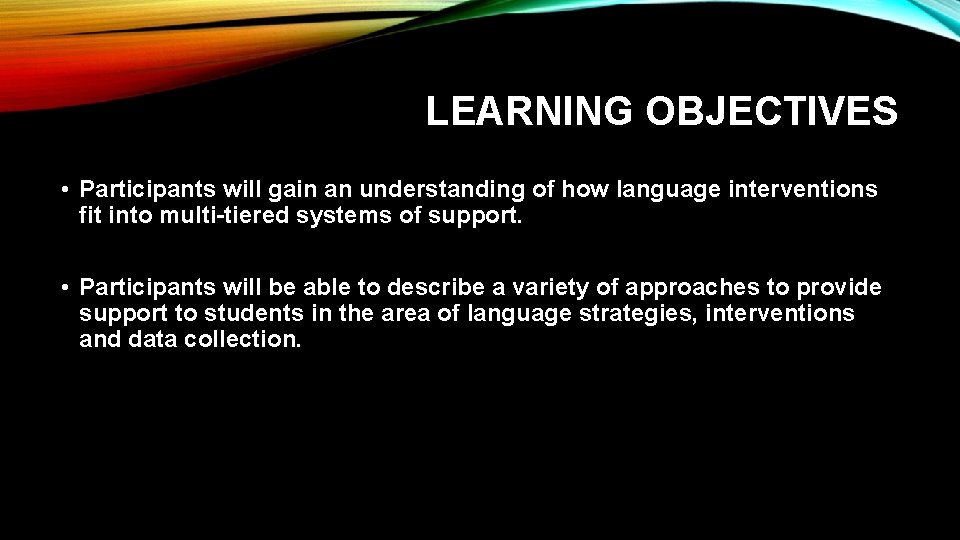 LEARNING OBJECTIVES

• Participants will gain an understanding of how language interventions fit into multi-tiered systems of support.

• Participants will be able to describe a variety of approaches to provide support to students in the area of language strategies, interventions and data collection.